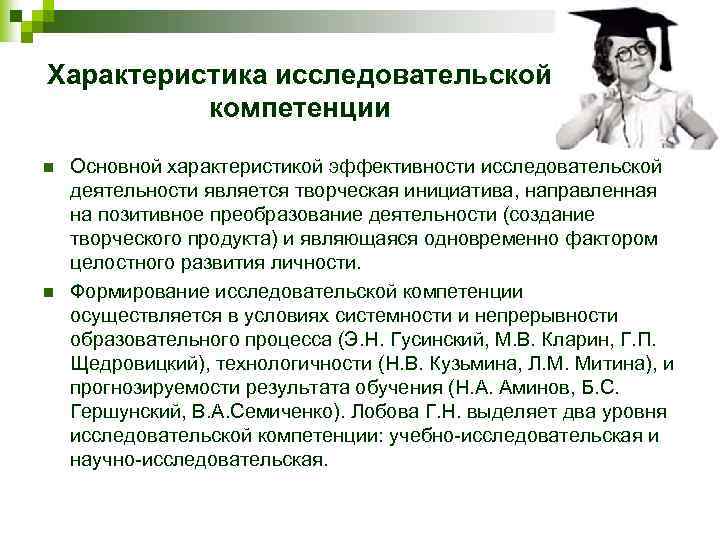 Характеристика исследовательской компетенции

Основной характеристикой эффективности исследовательской деятельности является творческая инициатива, направленная на позитивное преобразование деятельности (создание творческого продукта) и являющаяся одновременно фактором целостного развития личности.

Формирование исследовательской компетенции осуществляется в условиях системности и непрерывности образовательного процесса (Э.Н. Гусинский, М.В. Кларин, Г.П. Щедровицкий), технологичности (Н.В. Кузьмина, Л.М. Митина), и прогнозируемости результата обучения (Н.А. Аминов, Б.С. Гершунский, В.А.Семиченко). Лобова Г.Н. выделяет два уровня исследовательской компетенции: учебно-исследовательская и научно-исследовательская.